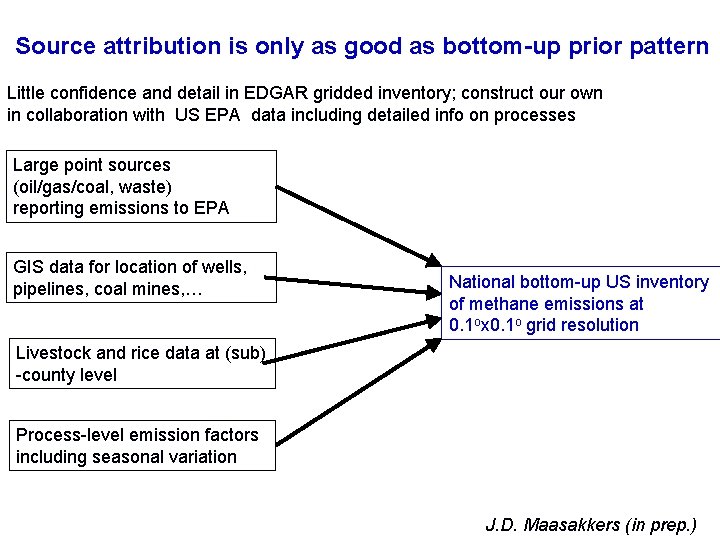 Source attribution is only as good as bottom-up prior pattern

Little confidence and detail in EDGAR gridded inventory; construct our own in collaboration with US EPA data including detailed info on processes

Large point sources (oil/gas/coal, waste) reporting emissions to EPA

GIS data for location of wells, pipelines, coal mines,…

Livestock and rice data at (sub) -county level

Process-level emission factors including seasonal variation

National bottom-up US inventory of methane emissions at $0.1^o$x$0.1^o$ grid resolution

J.D. Maasakkers (in prep.)